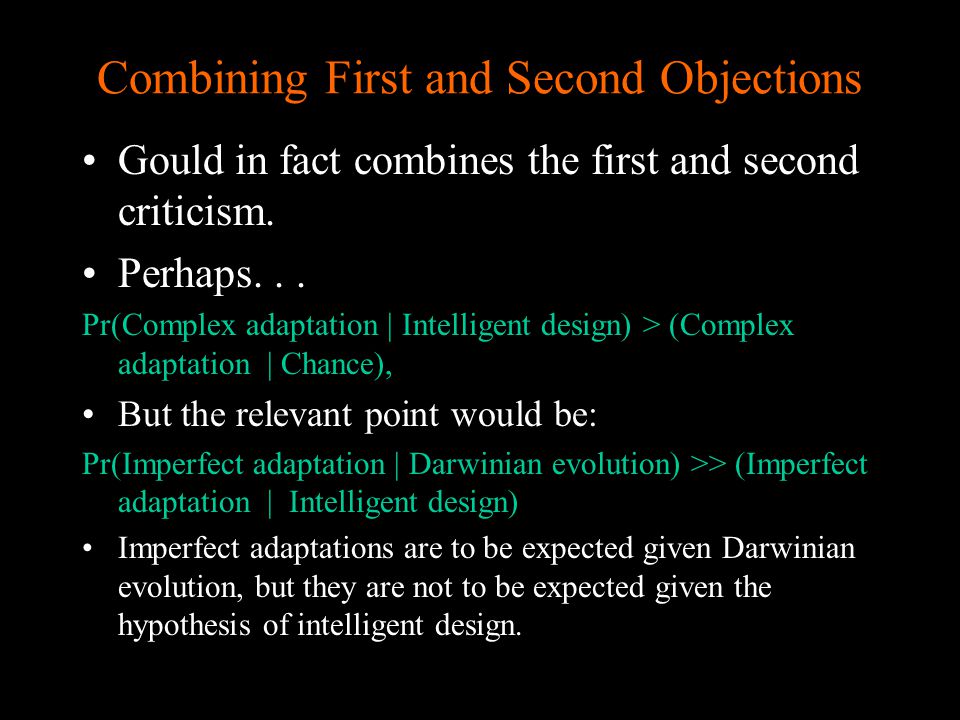 Combining First and Second Objections

• Gould in fact combines the first and second criticism.

• Perhaps. . .

Pr(Complex adaptation | Intelligent design) > (Complex adaptation | Chance),

• But the relevant point would be:

Pr(Imperfect adaptation | Darwinian evolution) >> (Imperfect adaptation | Intelligent design)

• Imperfect adaptations are to be expected given Darwinian evolution, but they are not to be expected given the hypothesis of intelligent design.